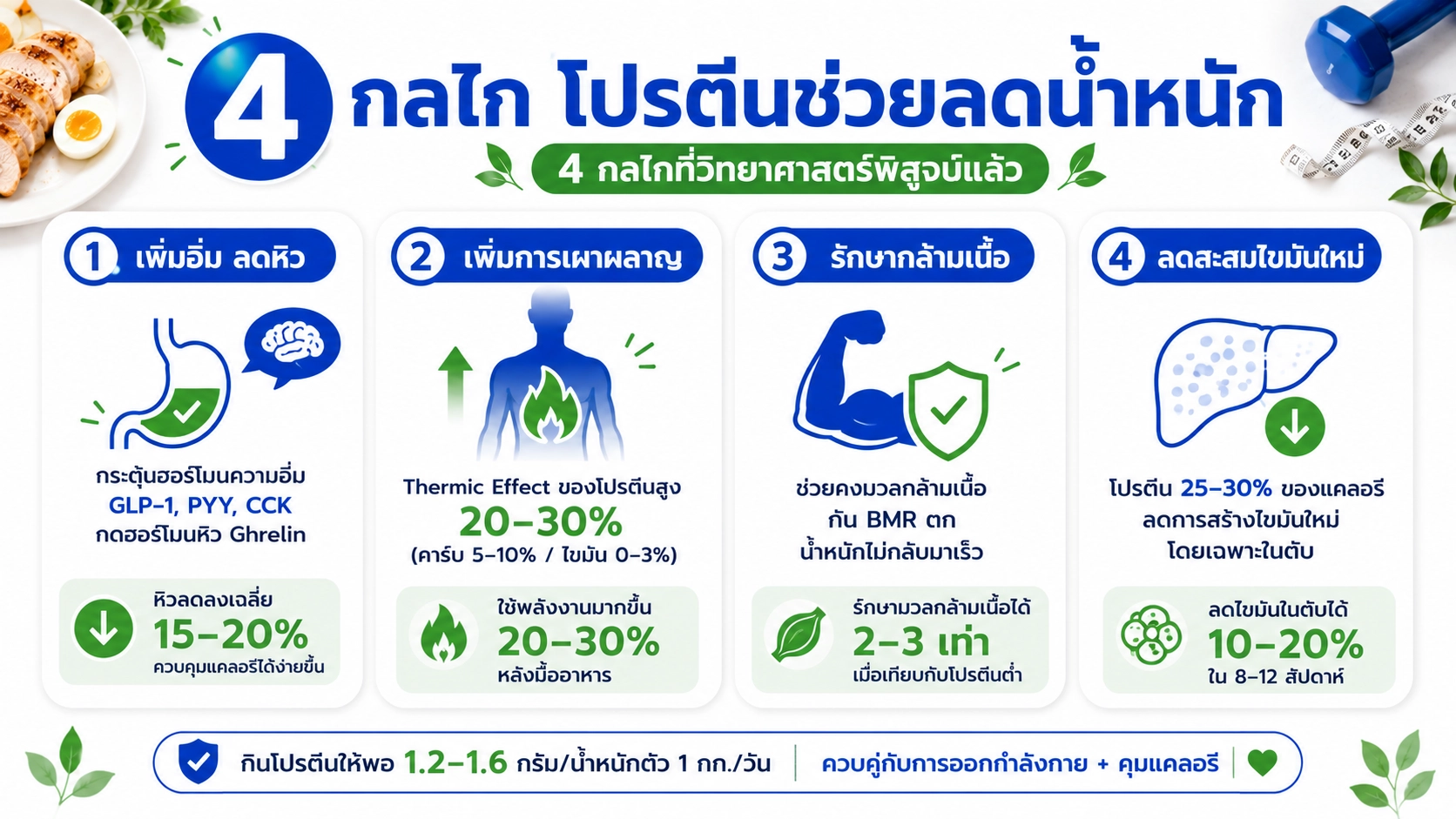 4 กลไก โปรตีนช่วยลดน้ำหนัก

4 กลไกที่วิทยาศาสตร์พิสูจน์แล้ว

1 เพิ่มอิ่ม ลดหิว

กระตุ้นฮอร์โมนความอิ่ม GLP-1, PYY, CCK กดฮอร์โมนหิว Ghrelin

หิวลดลงเฉลี่ย 15–20% ควบคุมแคลอรีได้ง่ายขึ้น

2 เพิ่มการเผาผลาญ

Thermic Effect ของโปรตีนสูง 20–30% (คาร์บ 5–10% / ไขมัน 0–3%)

ใช้พลังงานมากขึ้น 20–30% หลังมื้ออาหาร

3 รักษากล้ามเนื้อ

ช่วยคงมวลกล้ามเนื้อ กัน BMR ตก น้ำหนักไม่กลับมาเร็ว

รักษามวลกล้ามเนื้อได้ 2–3 เท่า เมื่อเทียบกับโปรตีนต่ำ

4 ลดสะสมไขมันใหม่

โปรตีน 25–30% ของแคลอรี ลดการสร้างไขมันใหม่ โดยเฉพาะในตับ

ลดไขมันในตับได้ 10–20% ใน 8–12 สัปดาห์

กินโปรตีนให้พอ 1.2–1.6 กรัม/น้ำหนักตัว 1 กก./วัน | ควบคู่กับการออกกำลังกาย + คุมแคลอรี